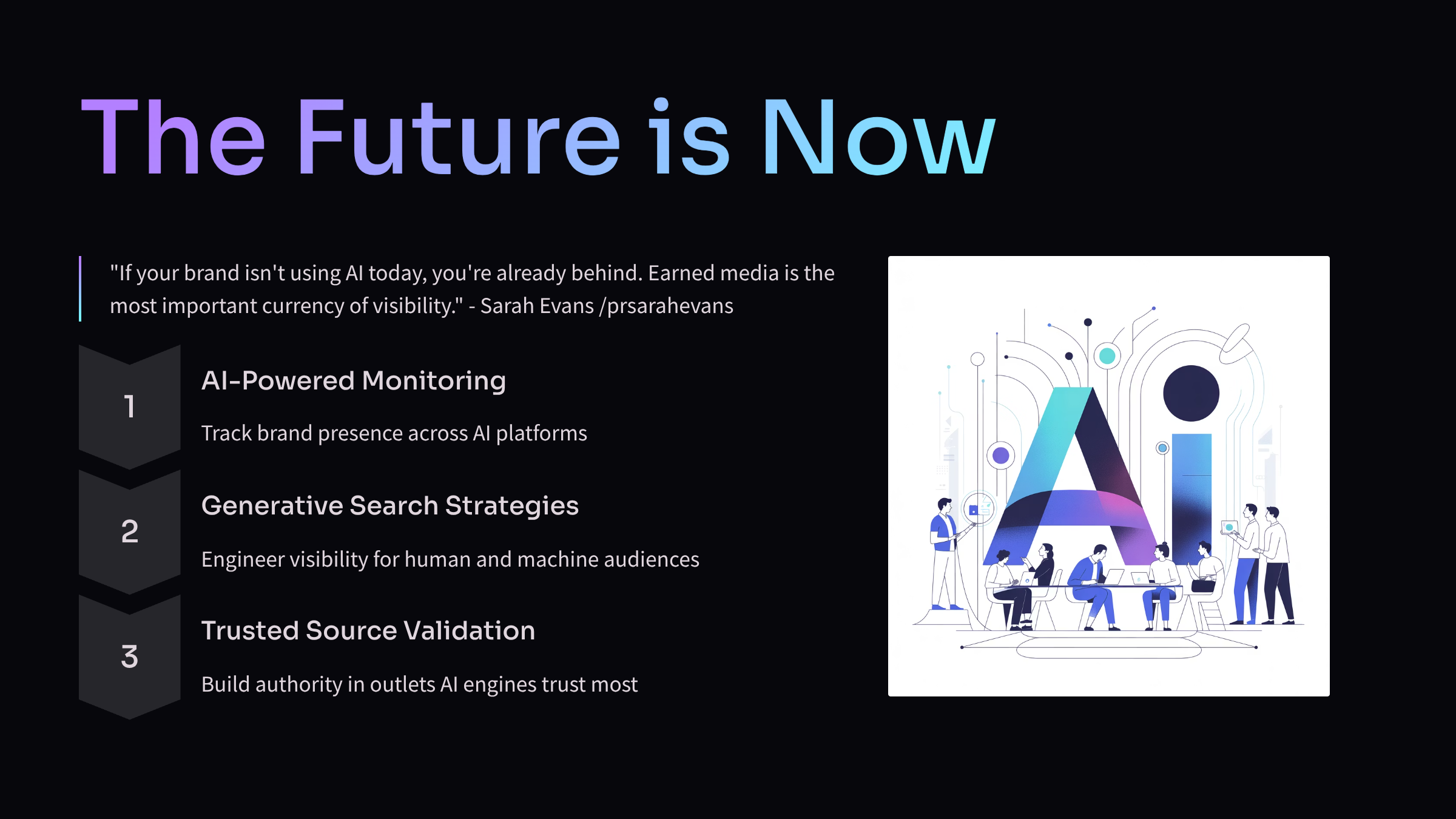 The Future is Now

"If your brand isn't using AI today, you're already behind. Earned media is the most important currency of visibility." - Sarah Evans /prsarahevans

1

AI-Powered Monitoring

Track brand presence across AI platforms

2

Generative Search Strategies

Engineer visibility for human and machine audiences

3

Trusted Source Validation

Build authority in outlets AI engines trust most

AI